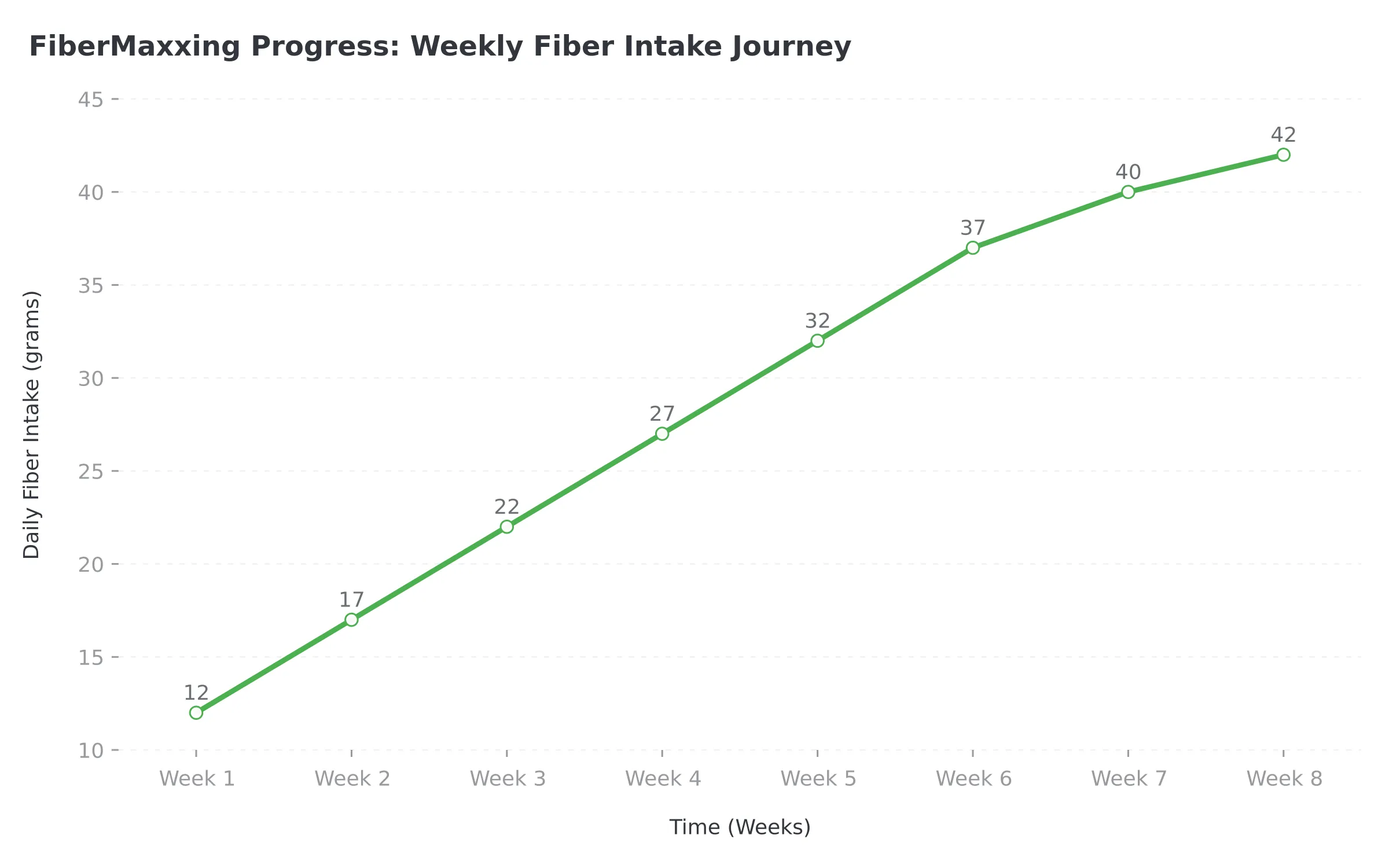 FiberMaxxing Progress: Weekly Fiber Intake Journey

Daily Fiber Intake (grams)

45
40
35
30
25
20
15
10

12
17
22
27
32
37
40
42

Week 1
Week 2
Week 3
Week 4
Week 5
Week 6
Week 7
Week 8

Time (Weeks)